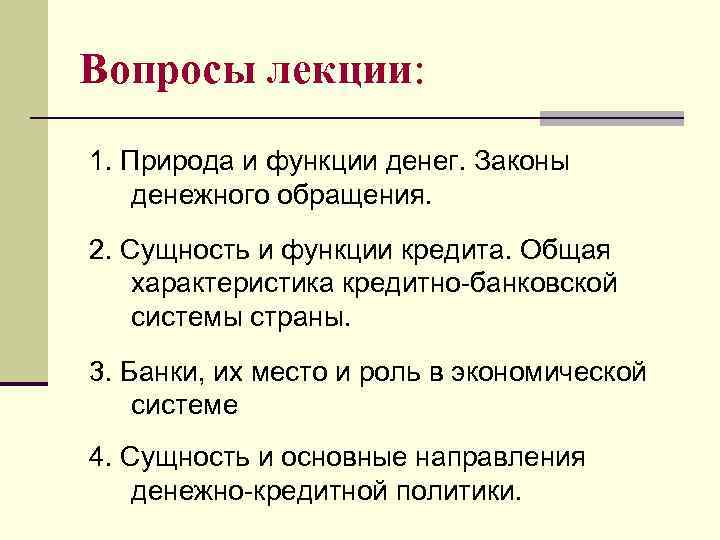 Вопросы лекции:

1. Природа и функции денег. Законы денежного обращения.

2. Сущность и функции кредита. Общая характеристика кредитно-банковской системы страны.

3. Банки, их место и роль в экономической системе

4. Сущность и основные направления денежно-кредитной политики.